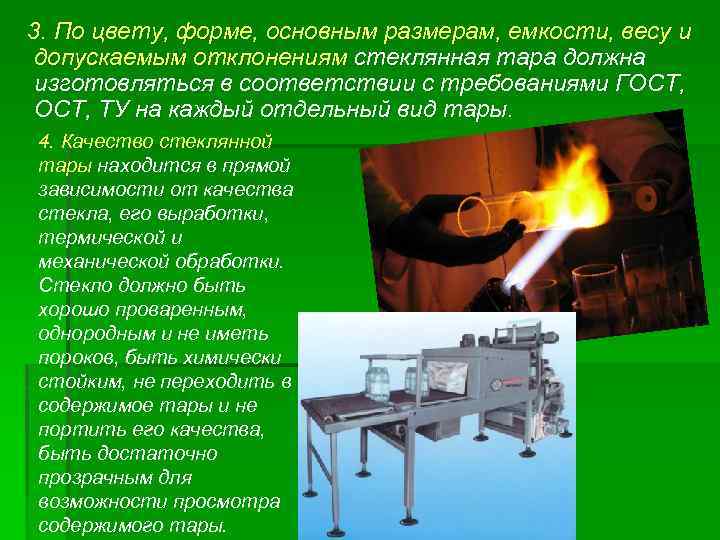 3. По цвету, форме, основным размерам, емкости, весу и допускаемым отклонениям стеклянная тара должна изготовляться в соответствии с требованиями ГОСТ, ОСТ, ТУ на каждый отдельный вид тары.

4. Качество стеклянной тары находится в прямой зависимости от качества стекла, его выработки, термической и механической обработки. Стекло должно быть хорошо проваренным, однородным и не иметь пороков, быть химически стойким, не переходить в содержимое тары и не портить его качества, быть достаточно прозрачным для возможности просмотра содержимого тары.